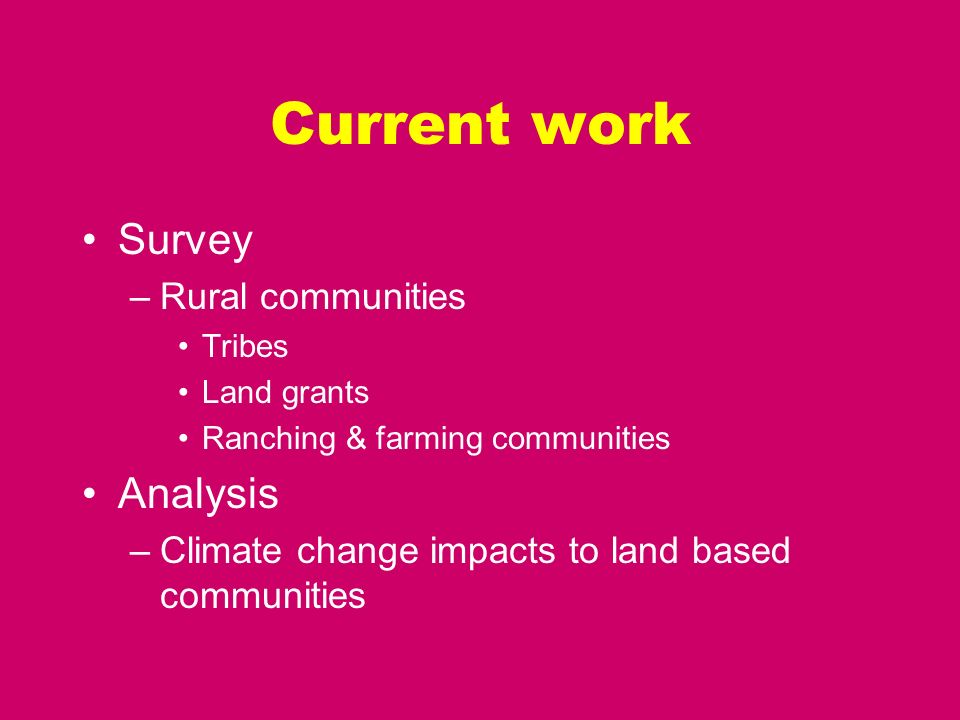 Current work

• Survey
– Rural communities
• Tribes
• Land grants
• Ranching & farming communities
• Analysis
– Climate change impacts to land based communities